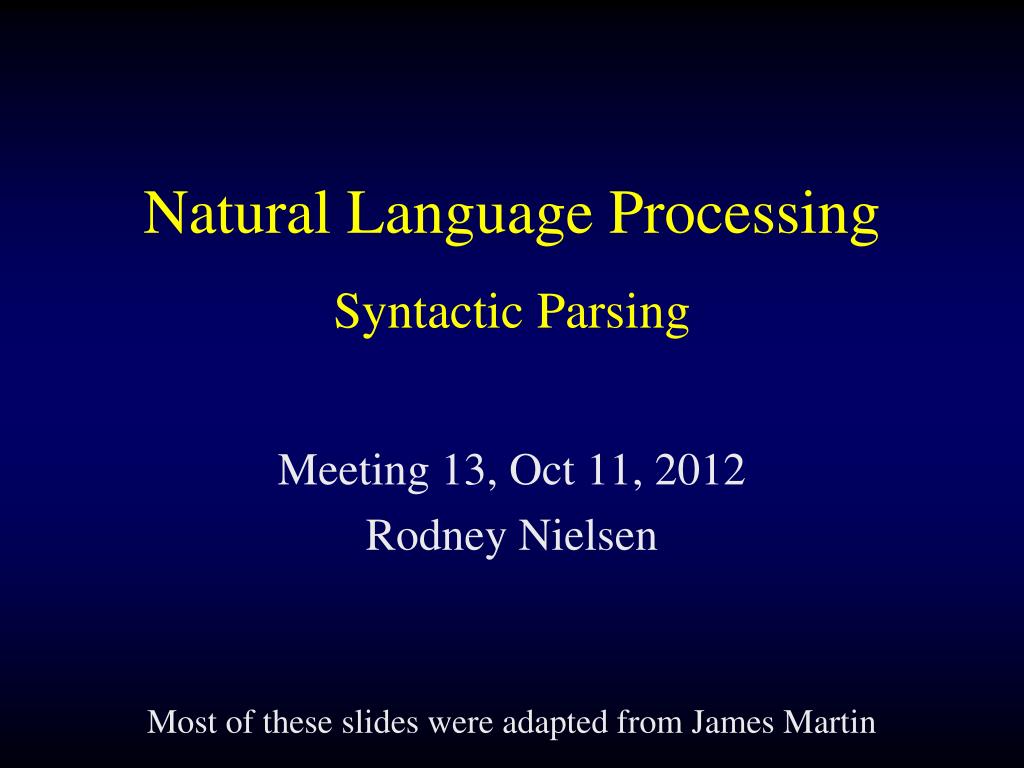 Natural Language Processing

Syntactic Parsing

Meeting 13, Oct 11, 2012
Rodney Nielsen

Most of these slides were adapted from James Martin